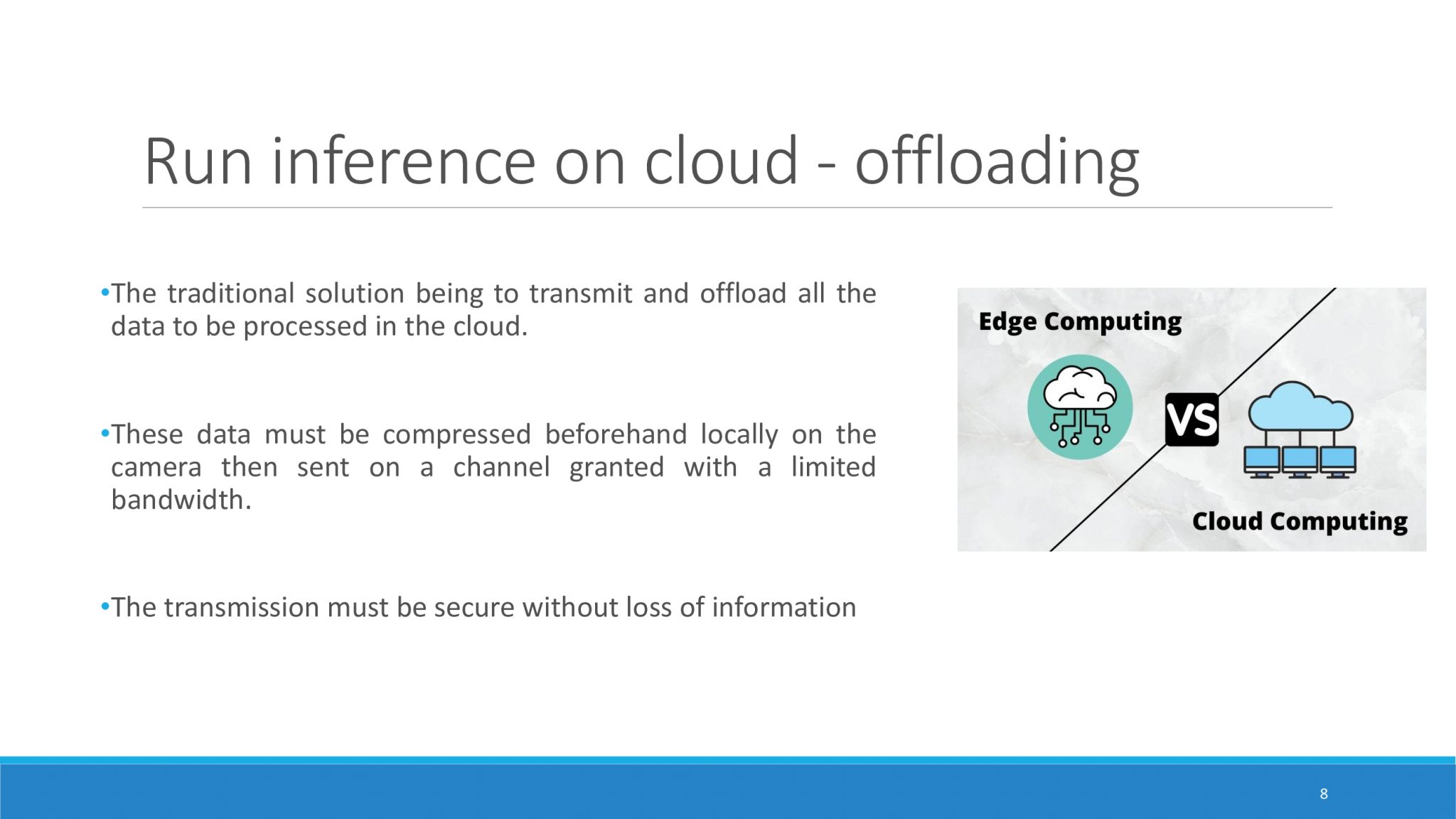 Run inference on cloud - offloading

•The traditional solution being to transmit and offload all the data to be processed in the cloud.

•These data must be compressed beforehand locally on the camera then sent on a channel granted with a limited bandwidth.

•The transmission must be secure without loss of information

Edge Computing

VS

Cloud Computing

8